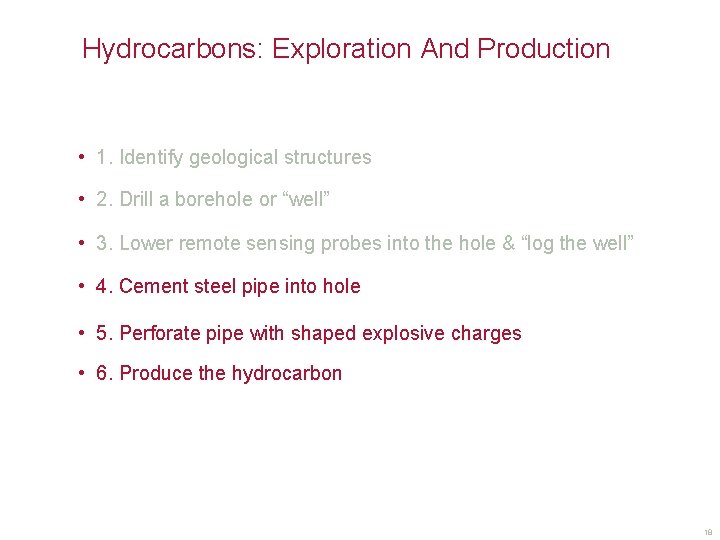 Hydrocarbons: Exploration And Production

• 1. Identify geological structures

• 2. Drill a borehole or “well”

• 3. Lower remote sensing probes into the hole & “log the well”

• 4. Cement steel pipe into hole

• 5. Perforate pipe with shaped explosive charges

• 6. Produce the hydrocarbon

18